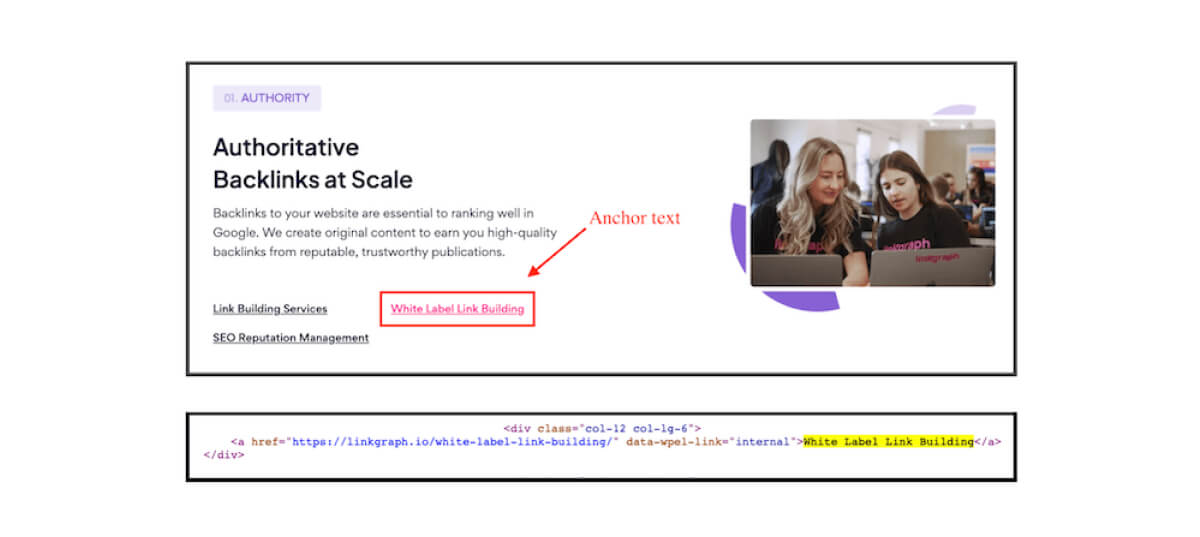 01. AUTHORITY

Authoritative Backlinks at Scale

Backlinks to your website are essential to ranking well in Google. We create original content to earn you high-quality backlinks from reputable, trustworthy publications.

Anchor text

Link Building Services

White Label Link Building

SEO Reputation Management

linkgraph

linkgraph

<div class="col-12 col-lg-6">
<a href="https://linkgraph.io/white-label-link-building/" data-wpel-link="internal">White Label Link Building</a>
</div>